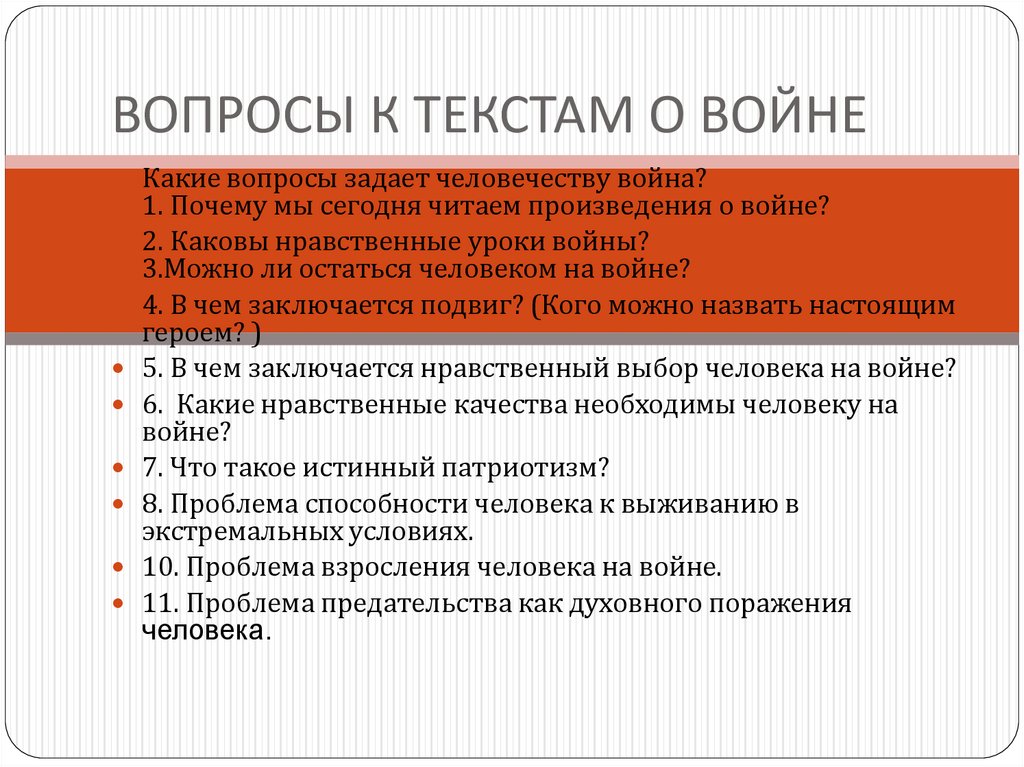 ВОПРОСЫ К ТЕКСТАМ О ВОЙНЕ

Какие вопросы задает человечеству война?
1. Почему мы сегодня читаем произведения о войне?

2. Каковы нравственные уроки войны?
3.Можно ли остаться человеком на войне?

4. В чем заключается подвиг? (Кого можно назвать настоящим героем? )

5. В чем заключается нравственный выбор человека на войне?

6. Какие нравственные качества необходимы человеку на войне?

7. Что такое истинный патриотизм?

8. Проблема способности человека к выживанию в экстремальных условиях.

10. Проблема взросления человека на войне.

11. Проблема предательства как духовного поражения человека.